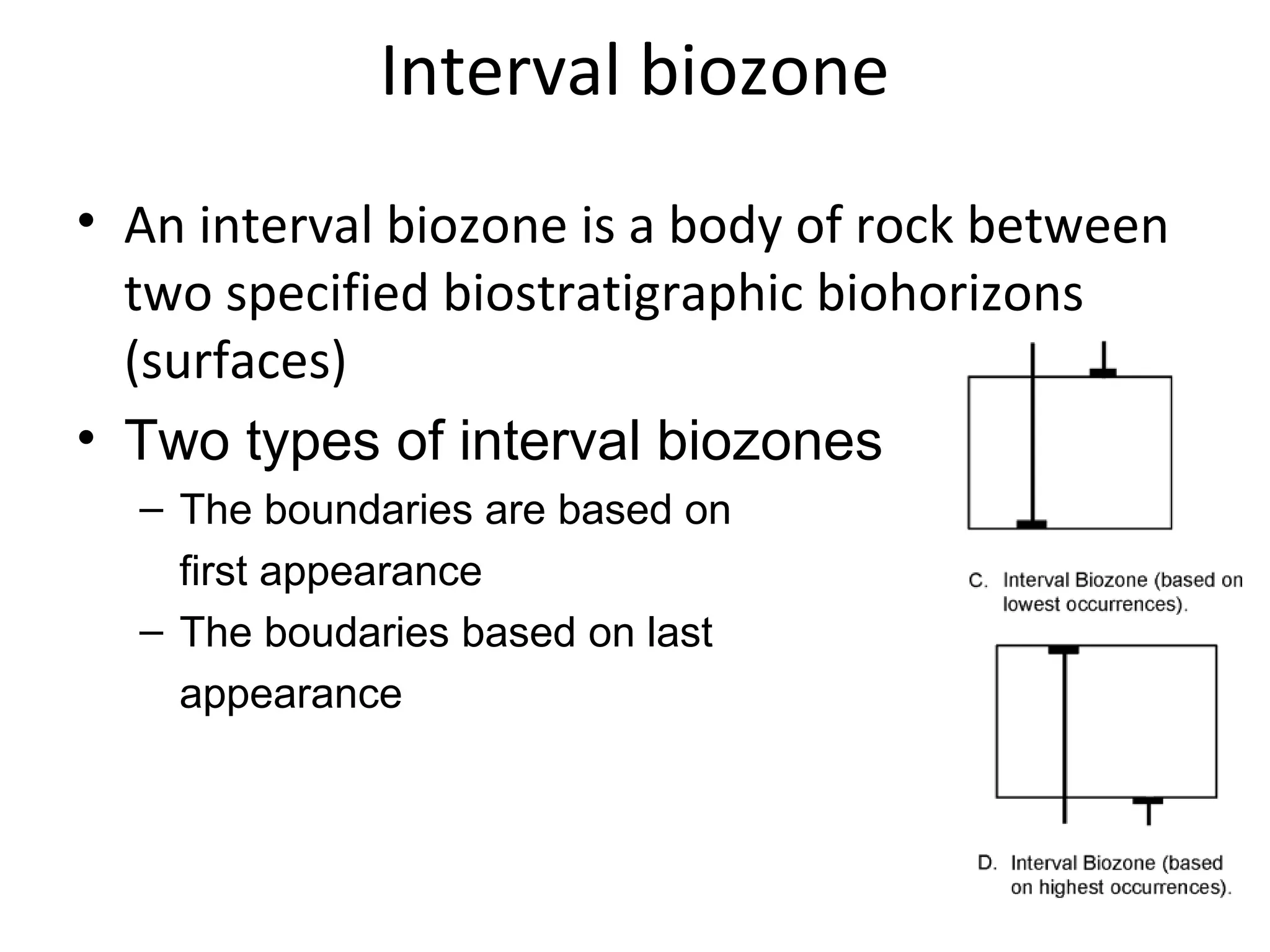 Interval biozone

• An interval biozone is a body of rock between two specified biostratigraphic biohorizons (surfaces)

• Two types of interval biozones
  – The boundaries are based on first appearance
  – The boudaries based on last appearance

C. Interval Biozone (based on lowest occurrences).

D. Interval Biozone (based on highest occurrences).